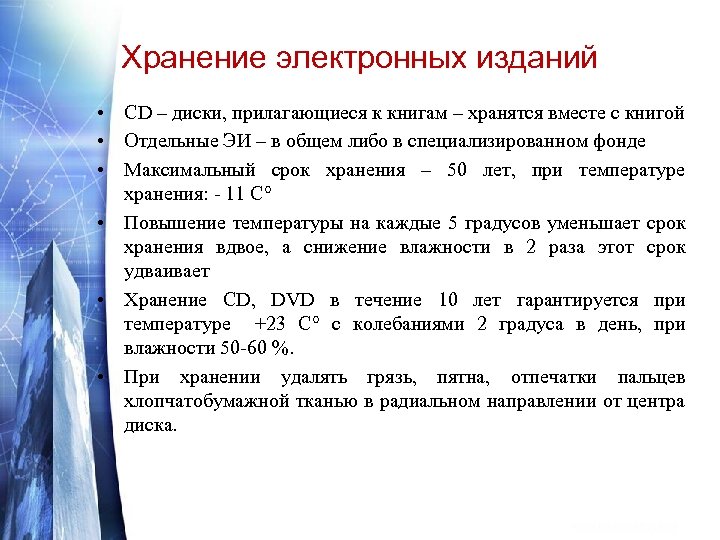 Хранение электронных изданий

• CD – диски, прилагающиеся к книгам – хранятся вместе с книгой
• Отдельные ЭИ – в общем либо в специализированном фонде
• Максимальный срок хранения – 50 лет, при температуре хранения: - 11 С°
• Повышение температуры на каждые 5 градусов уменьшает срок хранения вдвое, а снижение влажности в 2 раза этот срок удваивает
• Хранение CD, DVD в течение 10 лет гарантируется при температуре +23 С° с колебаниями 2 градуса в день, при влажности 50-60 %.
• При хранении удалять грязь, пятна, отпечатки пальцев хлопчатобумажной тканью в радиальном направлении от центра диска.